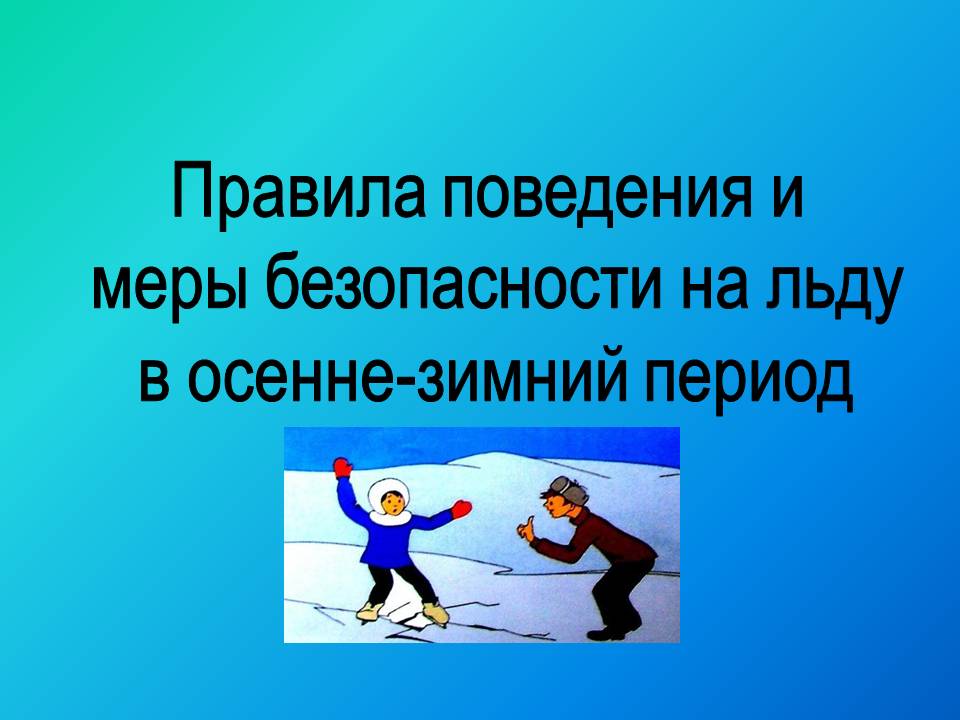 Правила поведения и меры безопасности на льду в осенне-зимний период